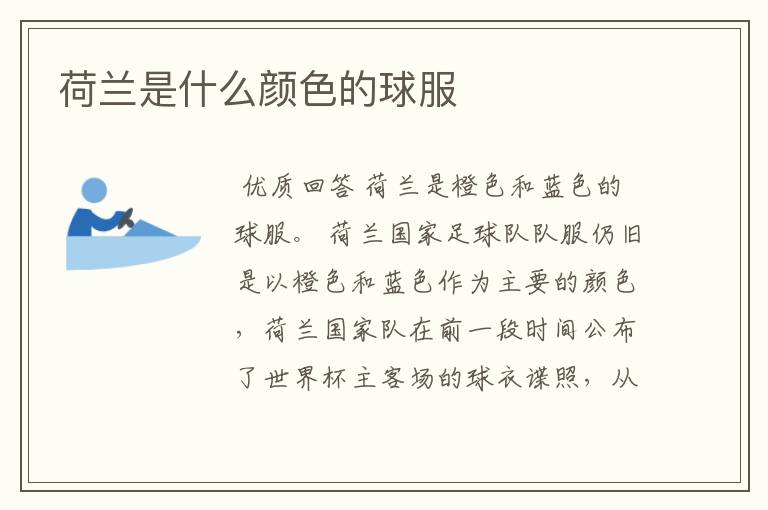 荷兰是什么颜色的球服

优质回答 荷兰是橙色和蓝色的球服。 荷兰国家足球队队服仍旧是以橙色和蓝色作为主要的颜色，荷兰国家队在前一段时间公布了世界杯主客场的球衣谍照，从